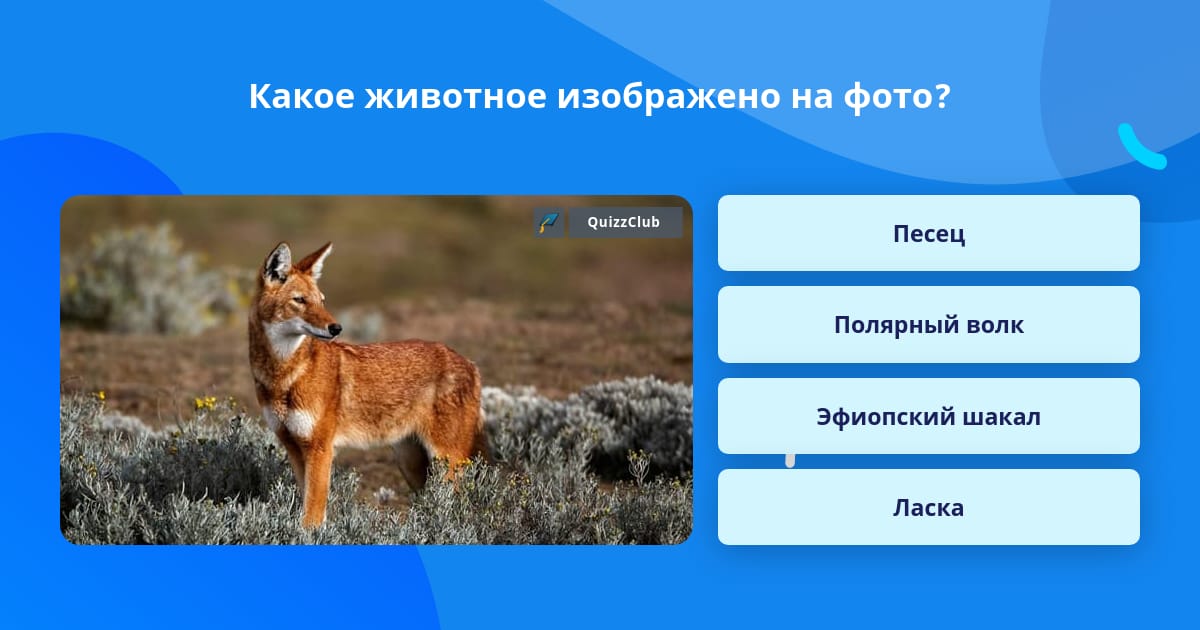 Какое животное изображено на фото?

QuizzClub

Песец

Полярный волк

Эфиопский шакал

Ласка